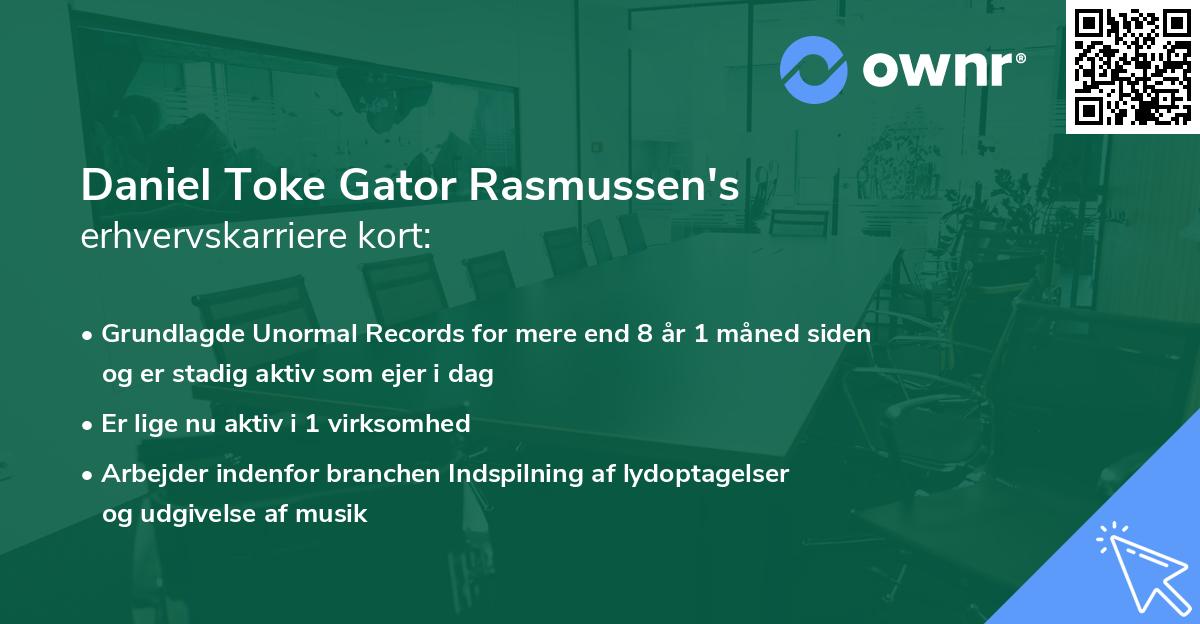 ownr®

Daniel Toke Gator Rasmussen's
erhvervskarriere kort:

• Grundlagde Unormal Records for mere end 8 år 1 måned siden og er stadig aktiv som ejer i dag

• Er lige nu aktiv i 1 virksomhed

• Arbejder indenfor branchen Indspilning af lydoptagelser og udgivelse af musik